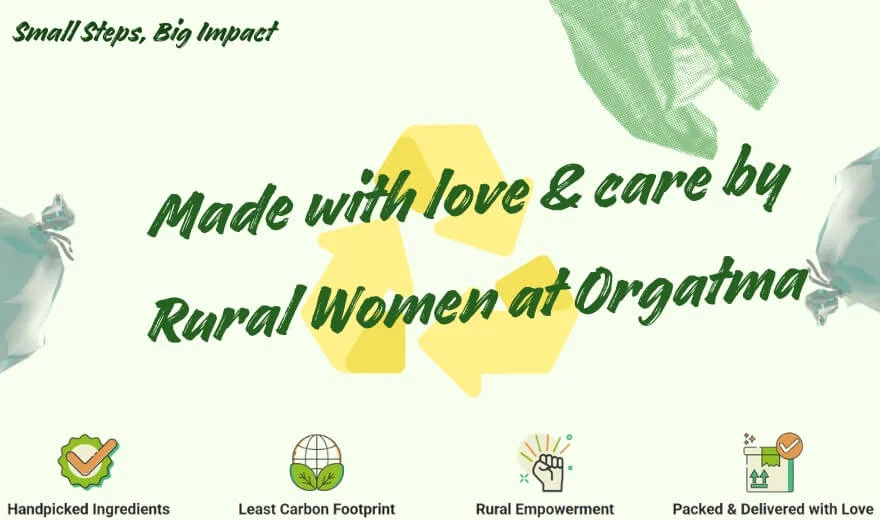 Small Steps, Big Impact

Made with love & care by Rural Women at Orgatma

Handpicked Ingredients

Least Carbon Footprint

Rural Empowerment

Packed & Delivered with Love